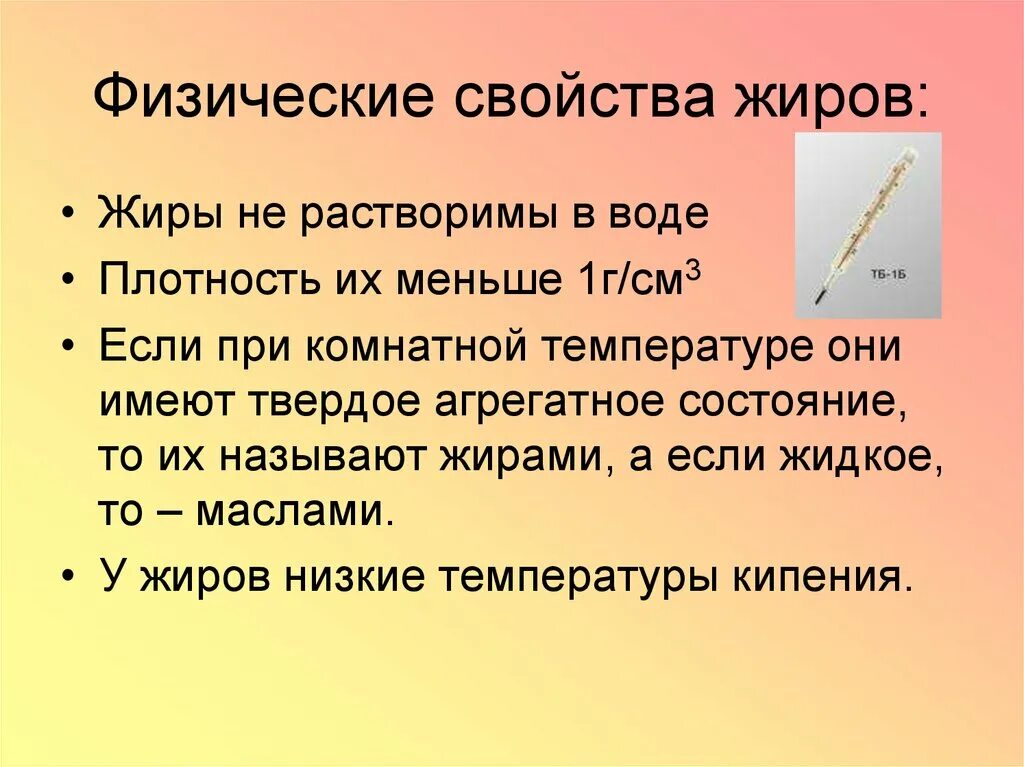 Физические свойства жиров:

• Жиры не растворимы в воде
• Плотность их меньше 1г/см$^3$
• Если при комнатной температуре они имеют твердое агрегатное состояние, то их называют жирами, а если жидкое, то – маслами.
• У жиров низкие температуры кипения.

ТБ-1Б